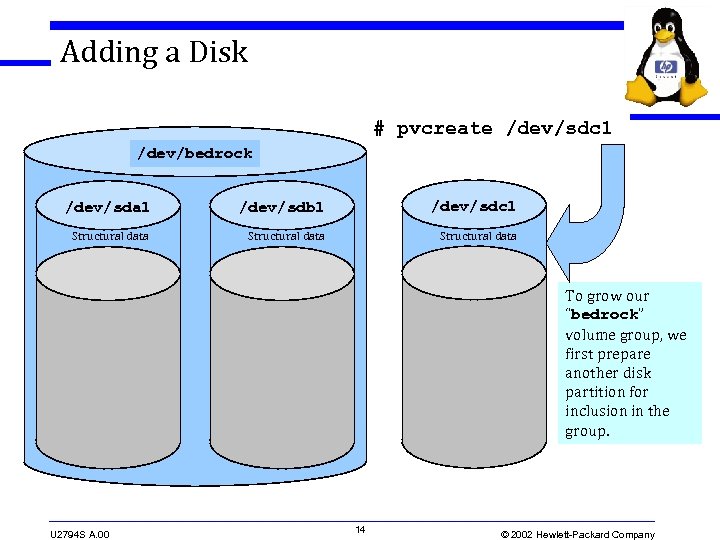 Adding a Disk

# pvcreate /dev/sdc1

/dev/bedrock

/dev/sda1

Structural data

/dev/sdb1

Structural data

/dev/sdc1

Structural data

To grow our "bedrock" volume group, we first prepare another disk partition for inclusion in the group.

U2794S A.00

14

© 2002 Hewlett-Packard Company